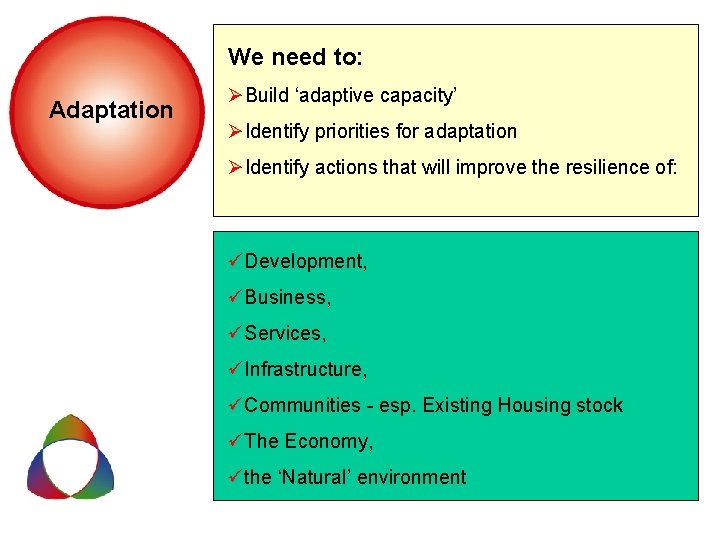 Adaptation

We need to:

➢Build ‘adaptive capacity’

➢Identify priorities for adaptation

➢Identify actions that will improve the resilience of:

✓Development,

✓Business,

✓Services,

✓Infrastructure,

✓Communities - esp. Existing Housing stock

✓The Economy,

✓the ‘Natural’ environment